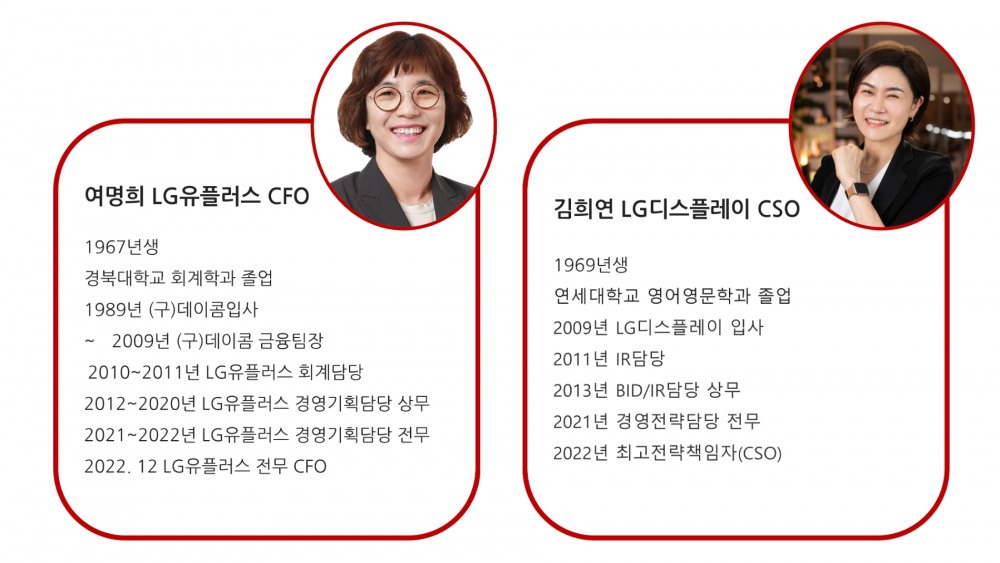 여명희 LG유플러스 CFO

1967년생
경북대학교 회계학과 졸업
1989년 (구)데이콤입사
~ 2009년 (구)데이콤 금융팀장
2010~2011년 LG유플러스 회계담당
2012~2020년 LG유플러스 경영기획담당 상무
2021~2022년 LG유플러스 경영기획담당 전무
2022. 12 LG유플러스 전무 CFO

김희연 LG디스플레이 CSO

1969년생
연세대학교 영어영문학과 졸업
2009년 LG디스플레이 입사
2011년 IR담당
2013년 BID/IR담당 상무
2021년 경영전략담당 전무
2022년 최고전략책임자(CSO)